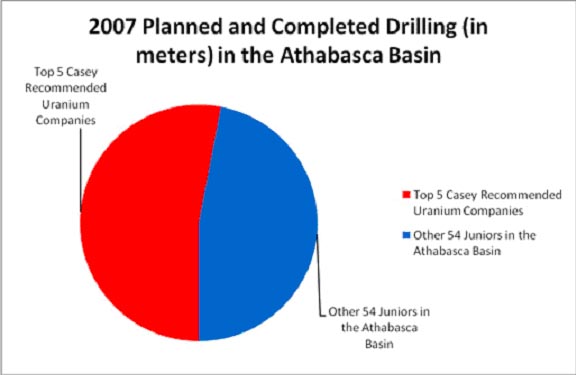 2007 Planned and Completed Drilling (in meters) in the Athabasca Basin

Top 5 Casey Recommended Uranium Companies

Other 54 Juniors in the Athabasca Basin

Top 5 Casey Recommended Uranium Companies

Other 54 Juniors in the Athabasca Basin